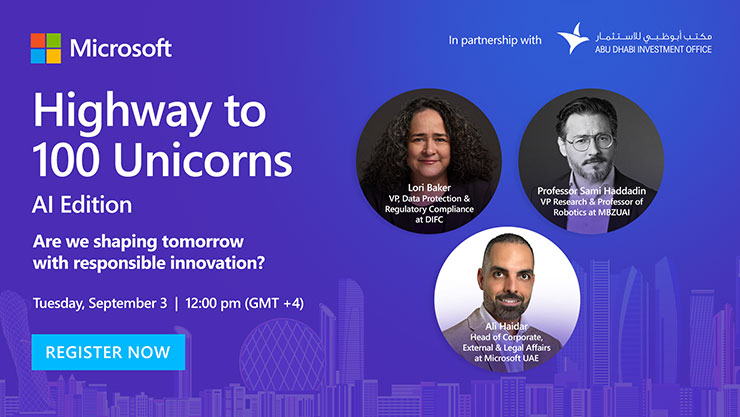 Microsoft

In partnership with
مكتب أبوظبي للاستثمار
ABU DHABI INVESTMENT OFFICE

Highway to 100 Unicorns

AI Edition

Are we shaping tomorrow with responsible innovation?

Tuesday, September 3 | 12:00 pm (GMT +4)

REGISTER NOW

Lori Baker
VP, Data Protection & Regulatory Compliance at DIFC

Professor Sami Haddadin
VP Research & Professor of Robotics at MBZUAI

Ali Haidar
Head of Corporate, External & Legal Affairs at Microsoft UAE